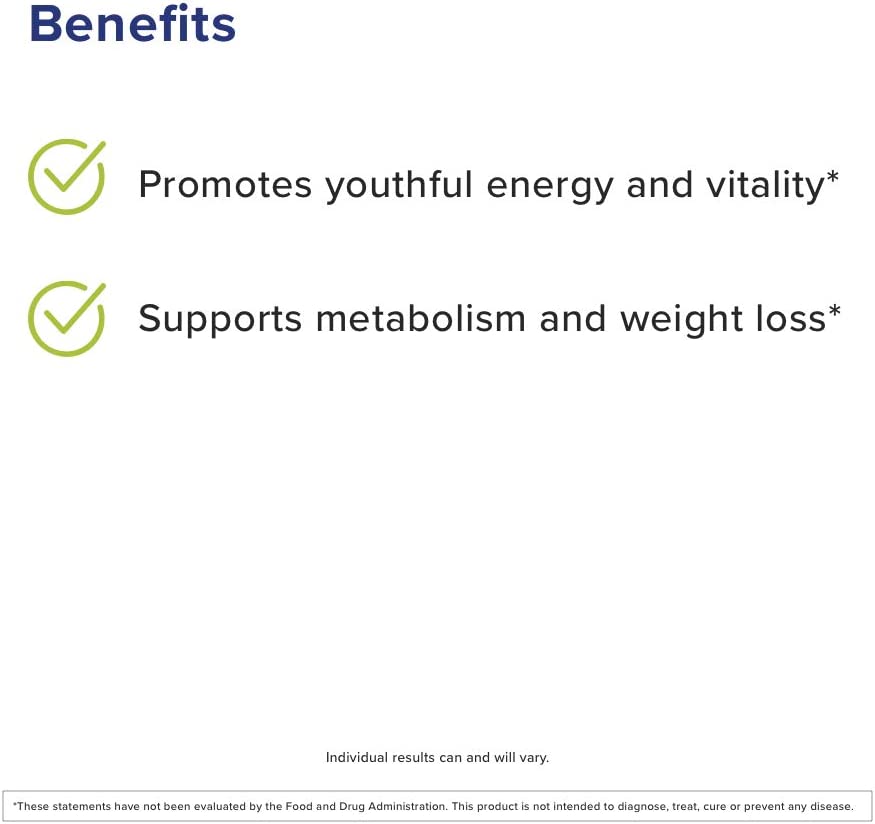 Benefits

Promotes youthful energy and vitality*

Supports metabolism and weight loss*

Individual results can and will vary.

*These statements have not been evaluated by the Food and Drug Administration. This product is not intended to diagnose, treat, cure or prevent any disease.